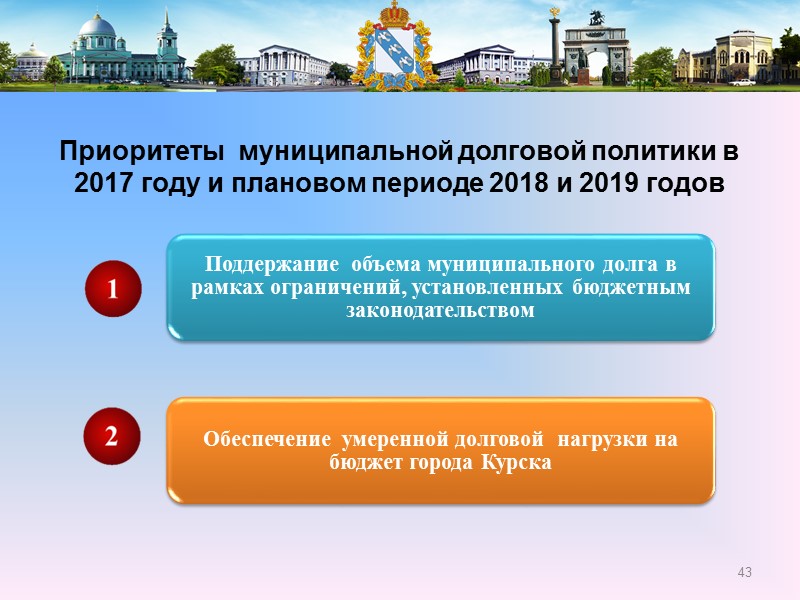 Приоритеты муниципальной долговой политики в 2017 году и плановом периоде 2018 и 2019 годов

1

Поддержание объема муниципального долга в рамках ограничений, установленных бюджетным законодательством

2

Обеспечение умеренной долговой нагрузки на бюджет города Курска

43